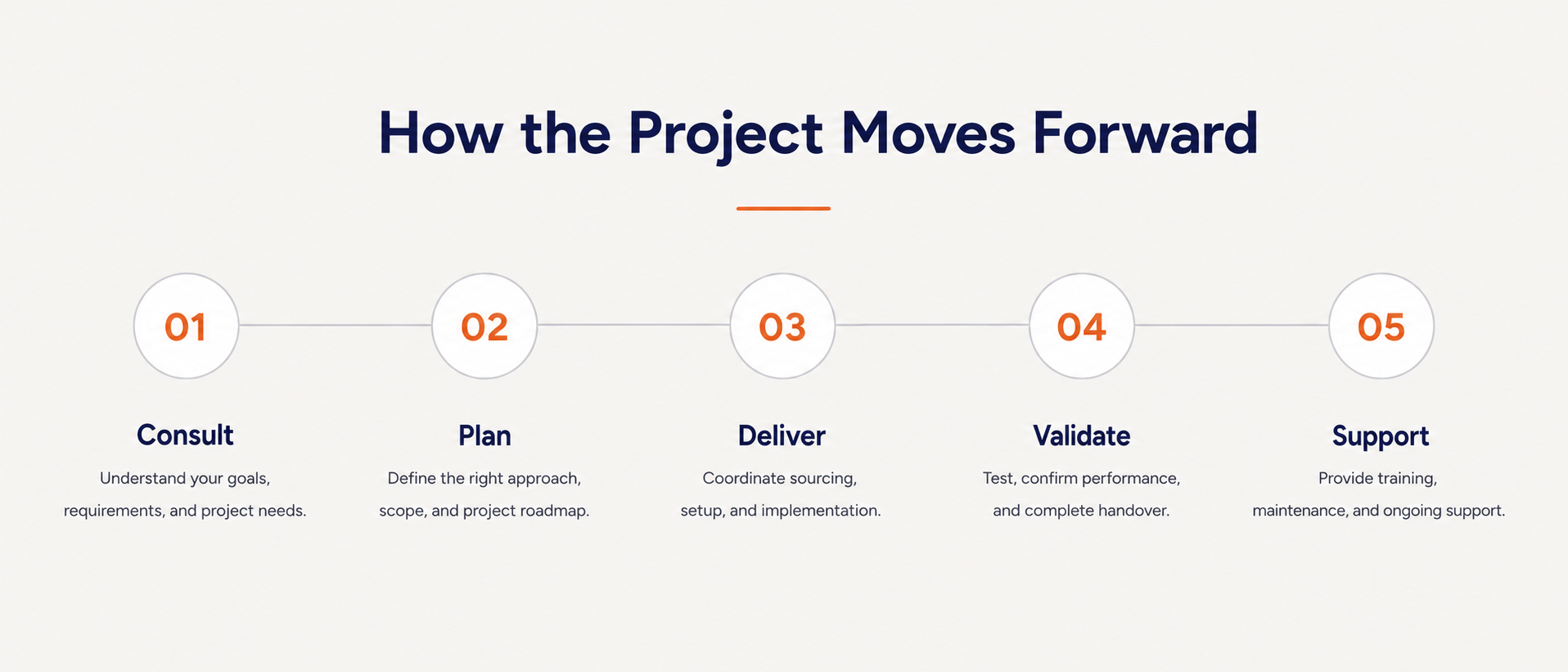 How the Project Moves Forward

01

Consult

Understand your goals, requirements, and project needs.

02

Plan

Define the right approach, scope, and project roadmap.

03

Deliver

Coordinate sourcing, setup, and implementation.

04

Validate

Test, confirm performance, and complete handover.

05

Support

Provide training, maintenance, and ongoing support.